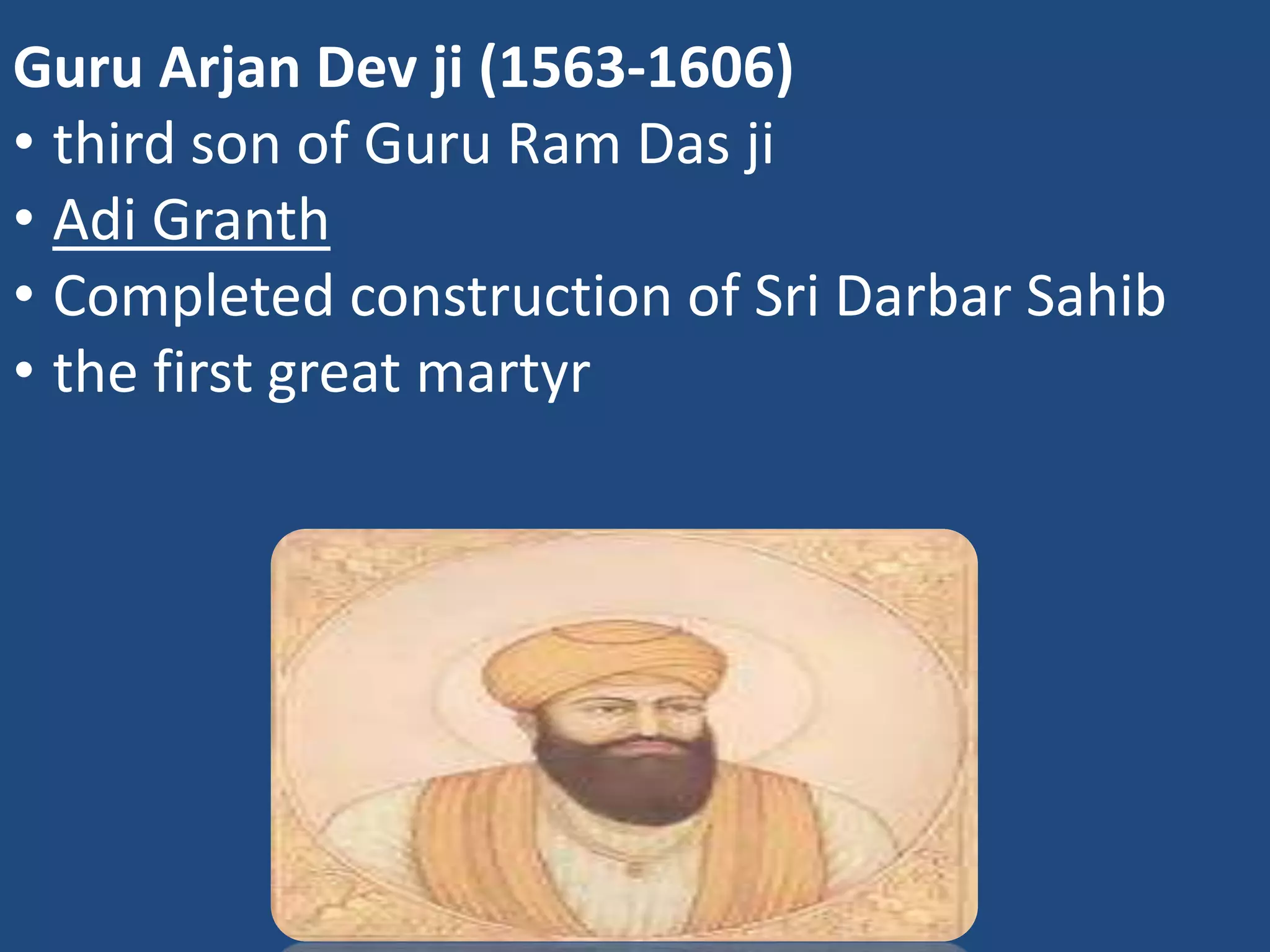 Guru Arjan Dev ji (1563-1606)

• third son of Guru Ram Das ji
• Adi Granth
• Completed construction of Sri Darbar Sahib
• the first great martyr